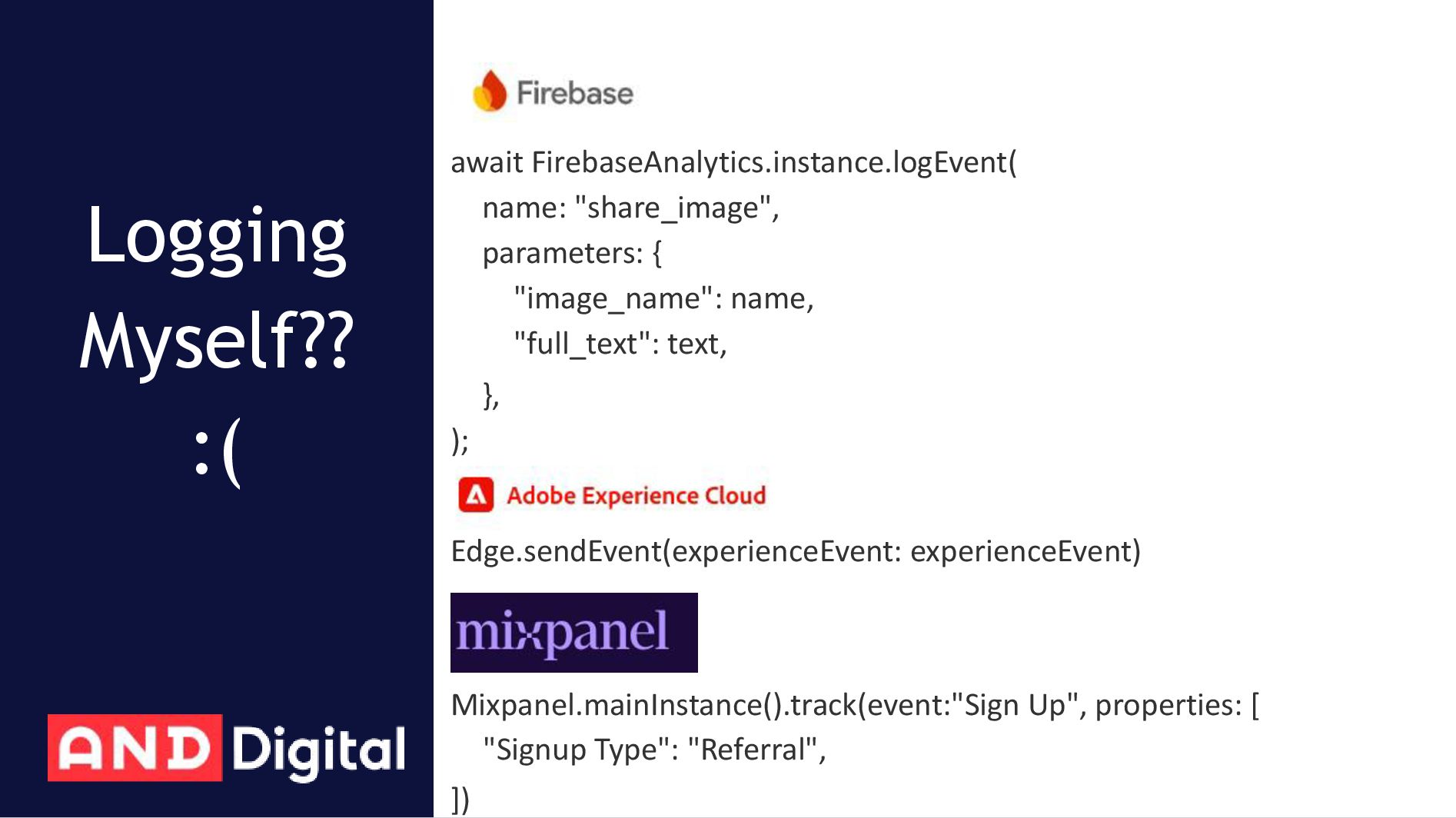 Logging Myself?? :(

AND Digital

Firebase

await FirebaseAnalytics.instance.logEvent(
name: "share_image",
parameters: {
"image_name": name,
"full_text": text,
},
);

Adobe Experience Cloud

Edge.sendEvent(experienceEvent: experienceEvent)

mixpanel

Mixpanel.mainInstance().track(event:"Sign Up", properties: [
"Signup Type": "Referral",
])